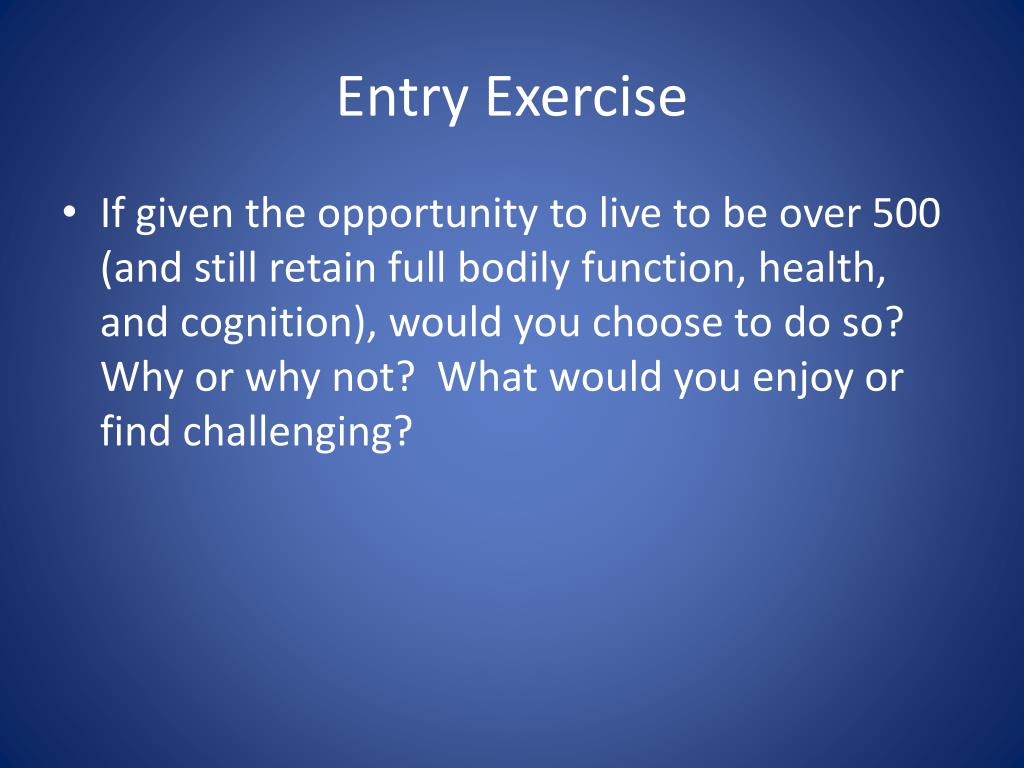 Entry Exercise

• If given the opportunity to live to be over 500 (and still retain full bodily function, health, and cognition), would you choose to do so? Why or why not?  What would you enjoy or find challenging?